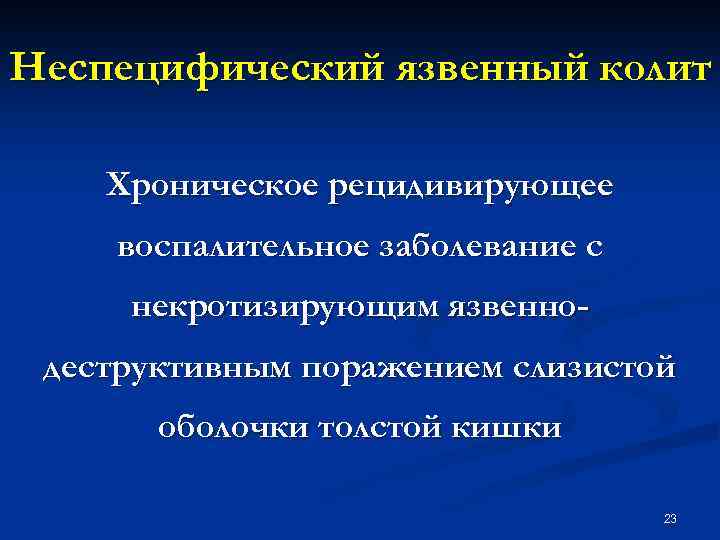 Неспецифический язвенный колит

Хроническое рецидивирующее воспалительное заболевание с некротизирующим язвенно-деструктивным поражением слизистой оболочки толстой кишки

23